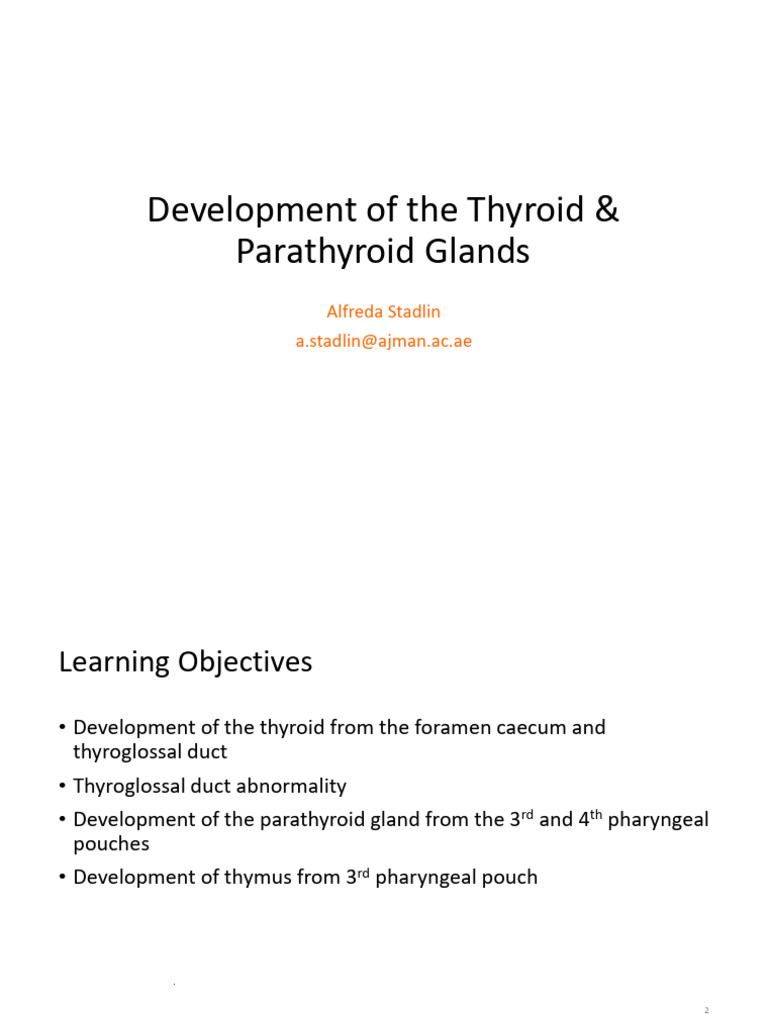 Development of the Thyroid & Parathyroid Glands

Alfreda Stadlin
a.stadlin@ajman.ac.ae

Learning Objectives

• Development of the thyroid from the foramen caecum and thyroglossal duct
• Thyroglossal duct abnormality
• Development of the parathyroid gland from the 3$^{rd}$ and 4$^{th}$ pharyngeal pouches
• Development of thymus from 3$^{rd}$ pharyngeal pouch

2